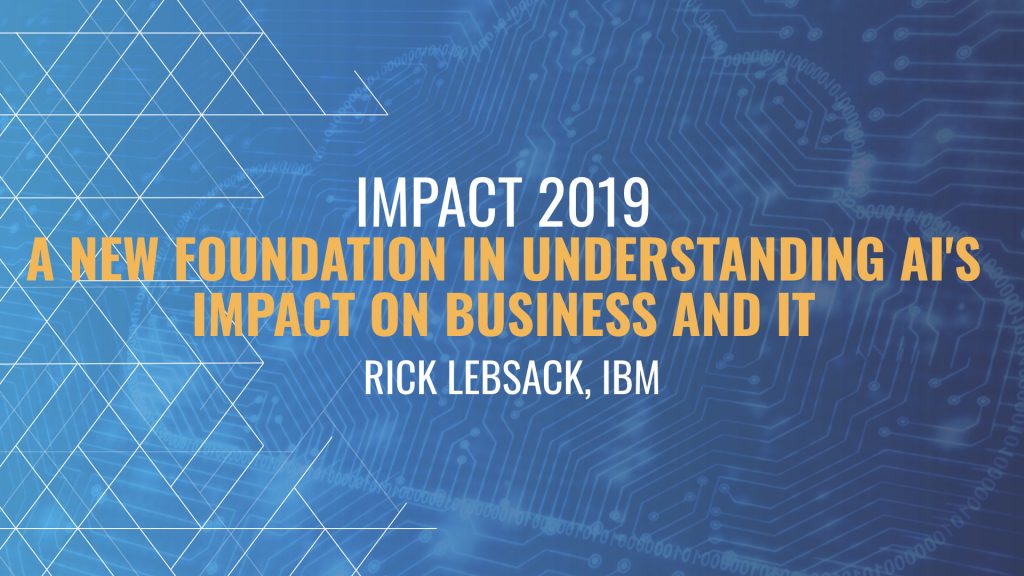 IMPACT 2019

A NEW FOUNDATION IN UNDERSTANDING AI'S IMPACT ON BUSINESS AND IT

RICK LEBSACK, IBM